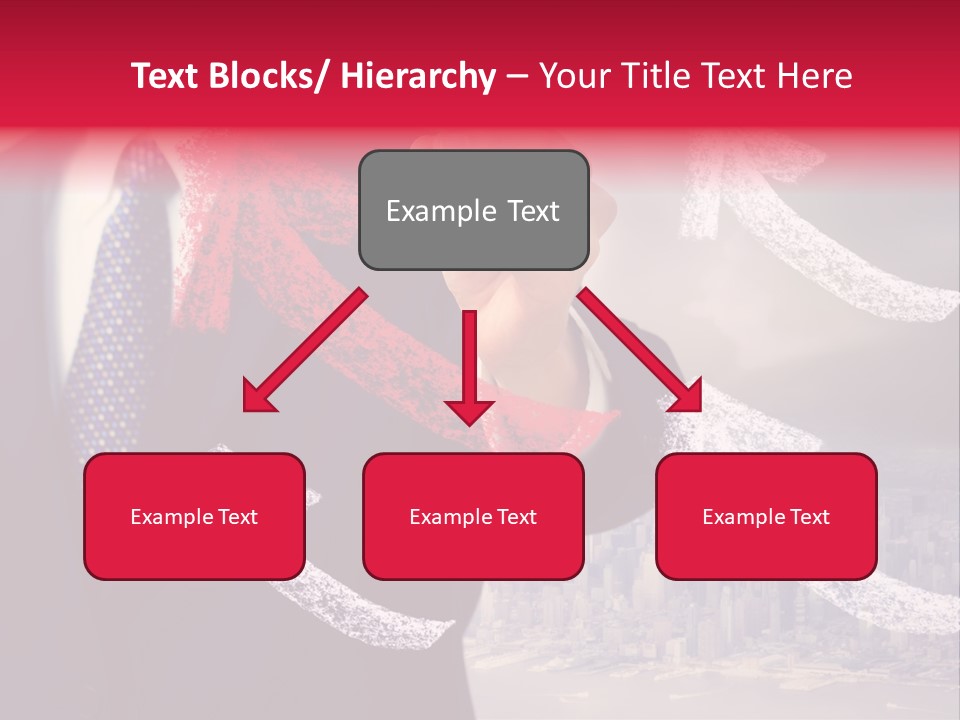 Text Blocks/ Hierarchy – Your Title Text Here

Example Text

Example Text

Example Text

Example Text